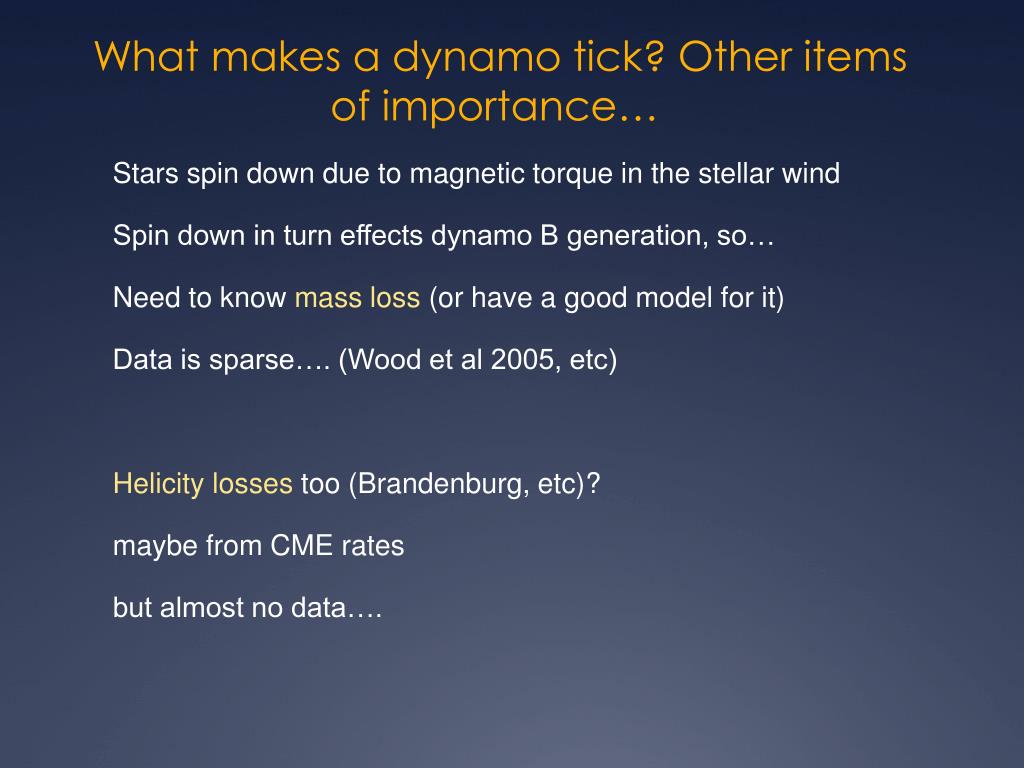 What makes a dynamo tick? Other items of importance…

Stars spin down due to magnetic torque in the stellar wind

Spin down in turn effects dynamo B generation, so…

Need to know mass loss (or have a good model for it)

Data is sparse…. (Wood et al 2005, etc)

Helicity losses too (Brandenburg, etc)?

maybe from CME rates

but almost no data….